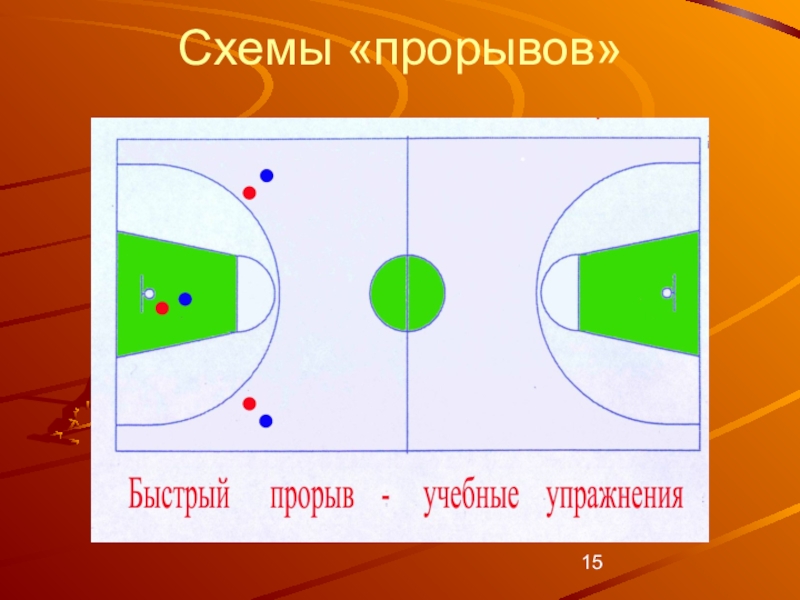 Схемы «прорывов»

Быстрый прорыв - учебные упражнения

15